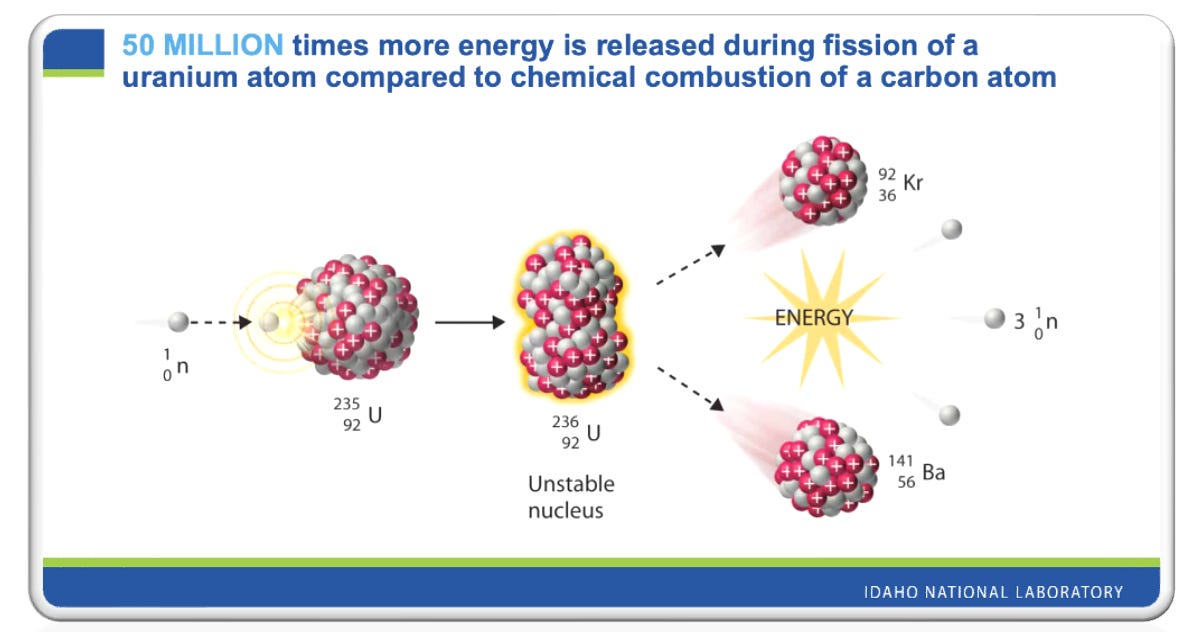 50 MILLION times more energy is released during fission of a uranium atom compared to chemical combustion of a carbon atom

$^{1}_{0}n$

$^{235}_{92}U$

$^{236}_{92}U$

Unstable nucleus

$^{92}_{36}Kr$

ENERGY

$3\ ^{1}_{0}n$

$^{141}_{56}Ba$

IDAHO NATIONAL LABORATORY